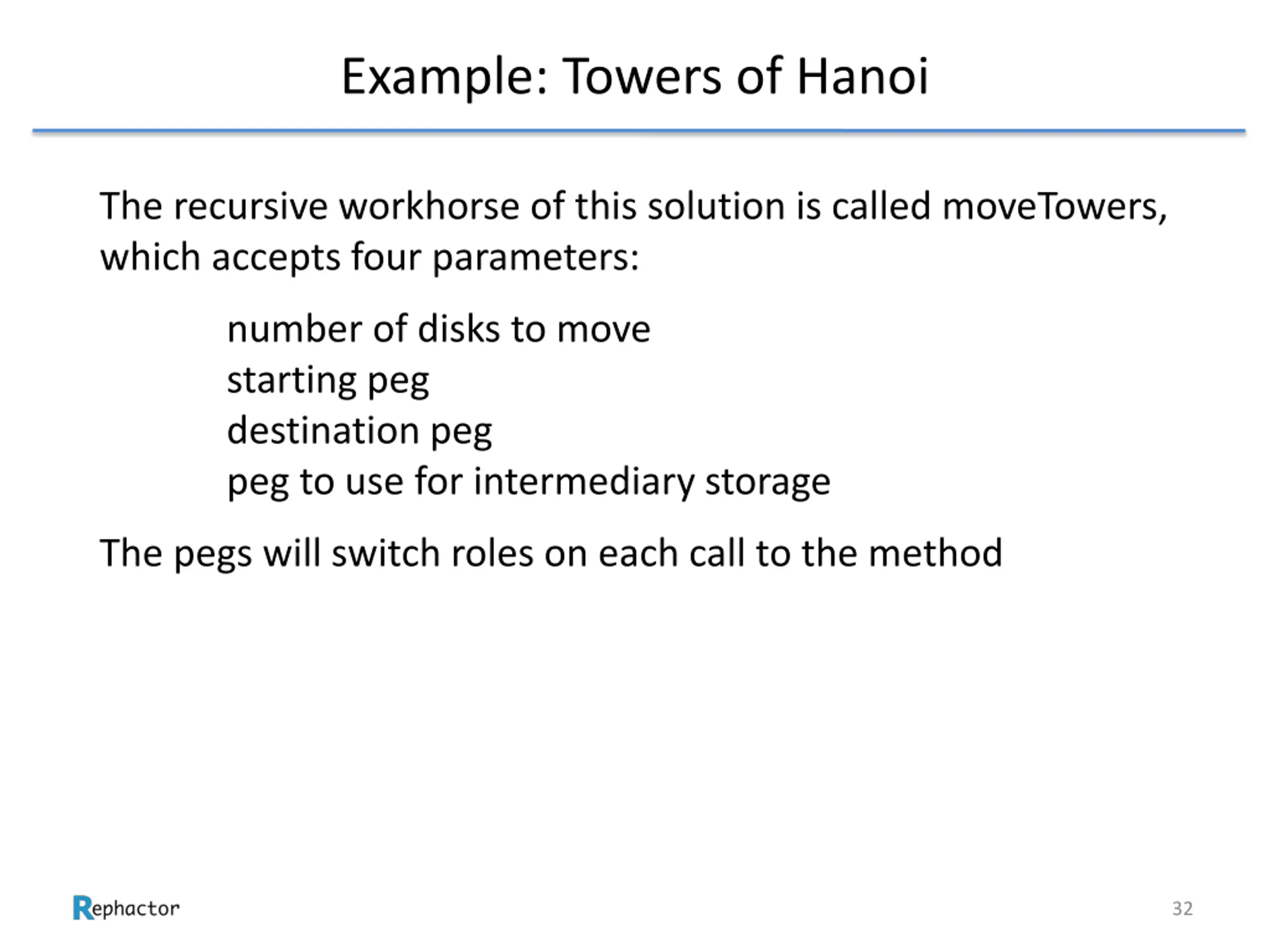 Example: Towers of Hanoi

The recursive workhorse of this solution is called moveTowers, which accepts four parameters:

number of disks to move
starting peg
destination peg
peg to use for intermediary storage

The pegs will switch roles on each call to the method

Rephactor

32